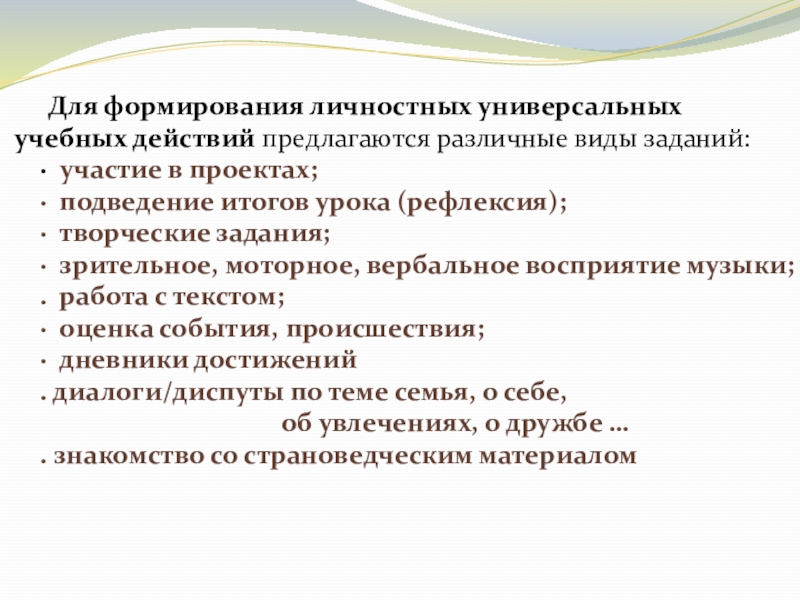 Для формирования личностных универсальных учебных действий предлагаются различные виды заданий:
· участие в проектах;
· подведение итогов урока (рефлексия);
· творческие задания;
· зрительное, моторное, вербальное восприятие музыки;
. работа с текстом;
· оценка события, происшествия;
· дневники достижений
. диалоги/диспуты по теме семья, о себе, об увлечениях, о дружбе …
. знакомство со страноведческим материалом